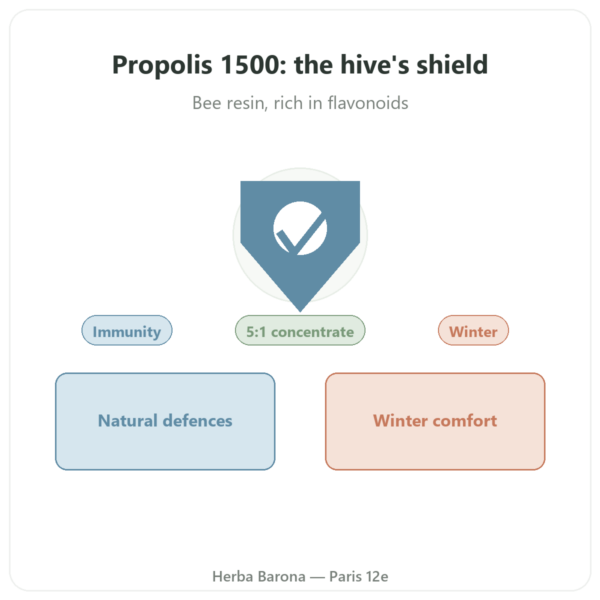 Propolis 1500: the hive's shield

Bee resin, rich in flavonoids

Immunity

5:1 concentrate

Winter

Natural defences

Winter comfort

Herba Barona — Paris 12e